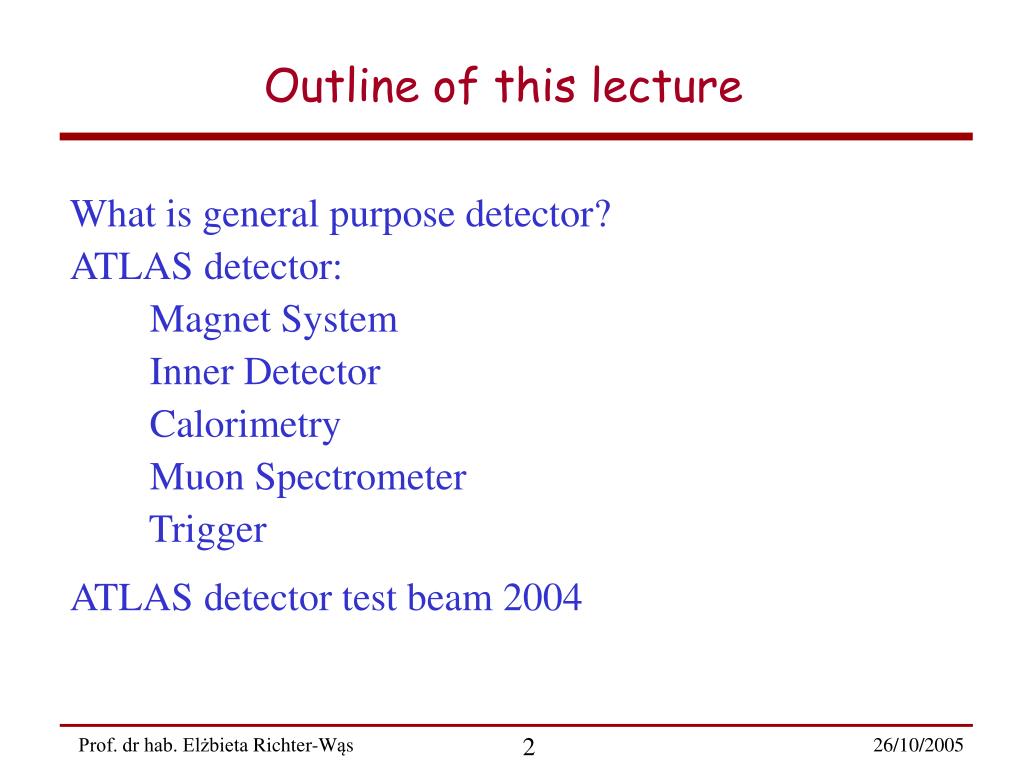 Outline of this lecture

What is general purpose detector?
ATLAS detector:
Magnet System
Inner Detector
Calorimetry
Muon Spectrometer
Trigger

ATLAS detector test beam 2004

Prof. dr hab. Elżbieta Richter-Wąs 2 26/10/2005